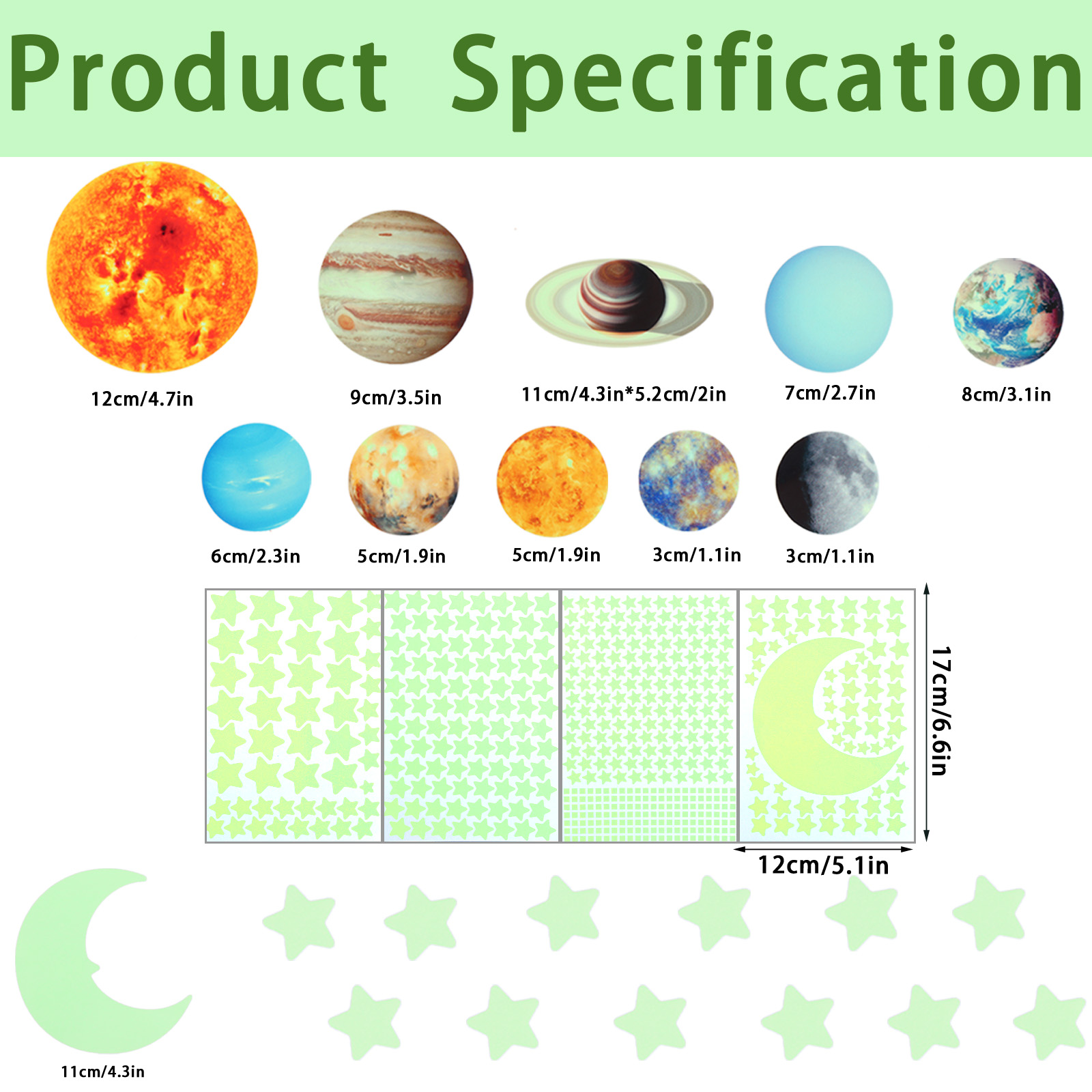 Product Specification

12cm/4.7in

9cm/3.5in

11cm/4.3in*5.2cm/2in

7cm/2.7in

8cm/3.1in

6cm/2.3in

5cm/1.9in

5cm/1.9in

3cm/1.1in

3cm/1.1in

17cm/6.6in

12cm/5.1in

11cm/4.3in